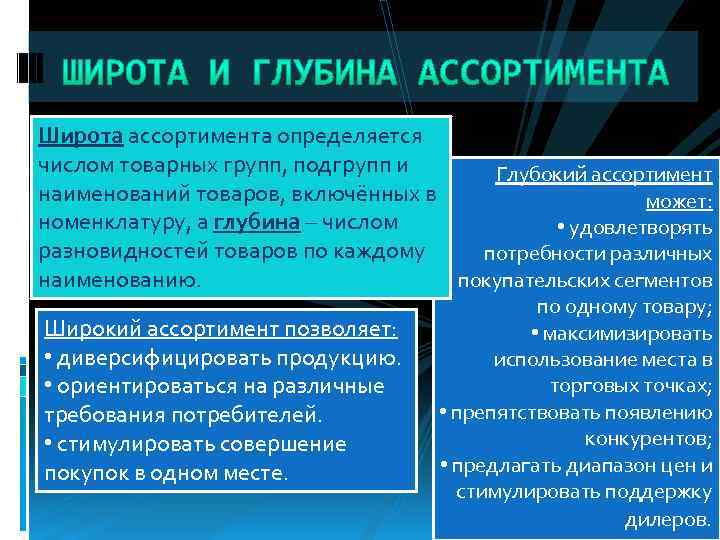 ШИРОТА И ГЛУБИНА АССОРТИМЕНТА

Широта ассортимента определяется числом товарных групп, подгрупп и наименований товаров, включённых в номенклатуру, а глубина – числом разновидностей товаров по каждому наименованию.

Широкий ассортимент позволяет:
• диверсифицировать продукцию.
• ориентироваться на различные требования потребителей.
• стимулировать совершение покупок в одном месте.

Глубокий ассортимент может:
• удовлетворять потребности различных покупательских сегментов по одному товару;
• максимизировать использование места в торговых точках;
• препятствовать появлению конкурентов;
• предлагать диапазон цен и стимулировать поддержку дилеров.